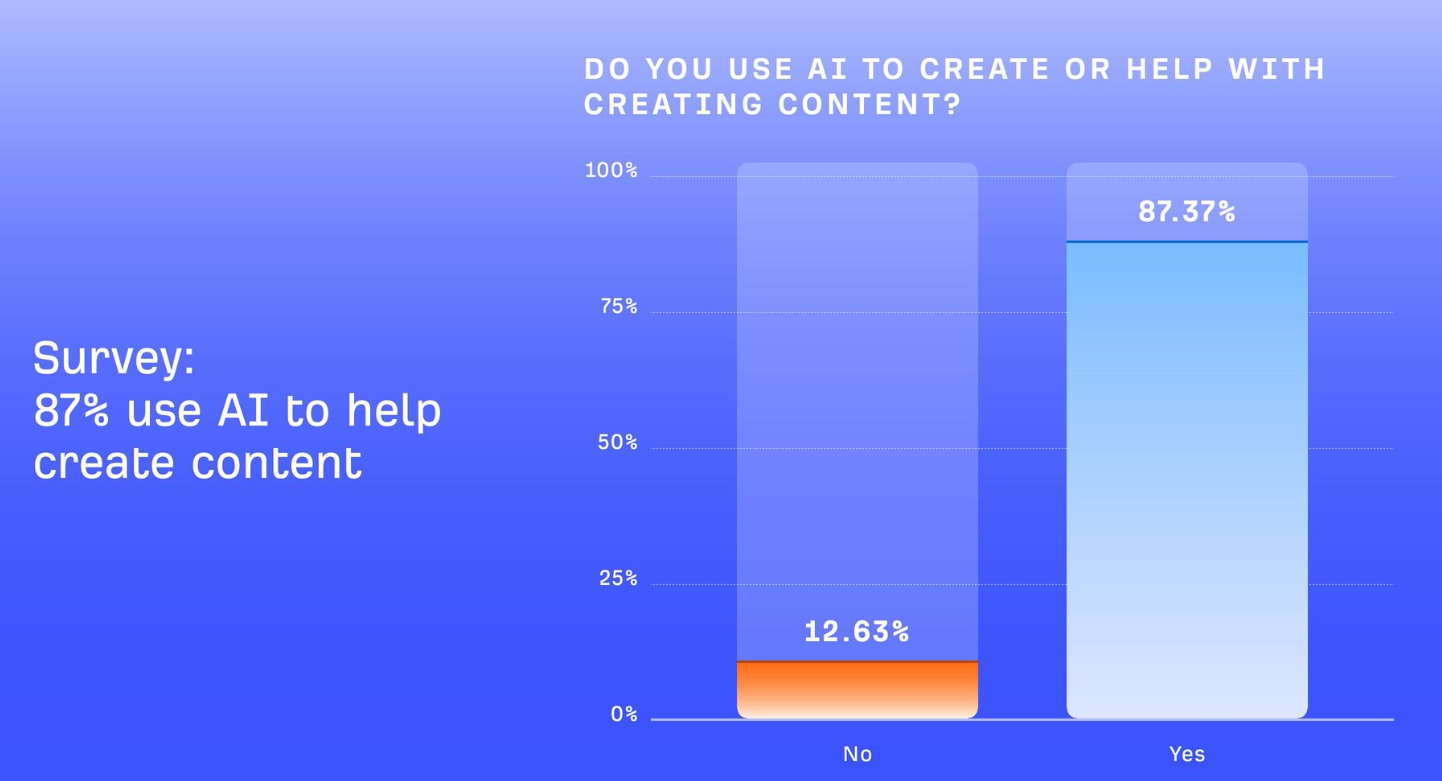 Survey:
87% use AI to help create content

DO YOU USE AI TO CREATE OR HELP WITH CREATING CONTENT?

100%
75%
50%
25%
0%

12.63%
87.37%

No
Yes